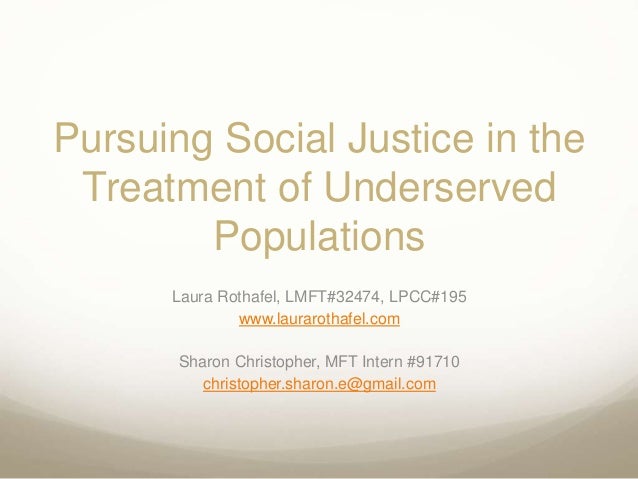 Pursuing Social Justice in the Treatment of Underserved Populations

Laura Rothafel, LMFT#32474, LPCC#195
www.laurarothafel.com

Sharon Christopher, MFT Intern #91710
christopher.sharon.e@gmail.com